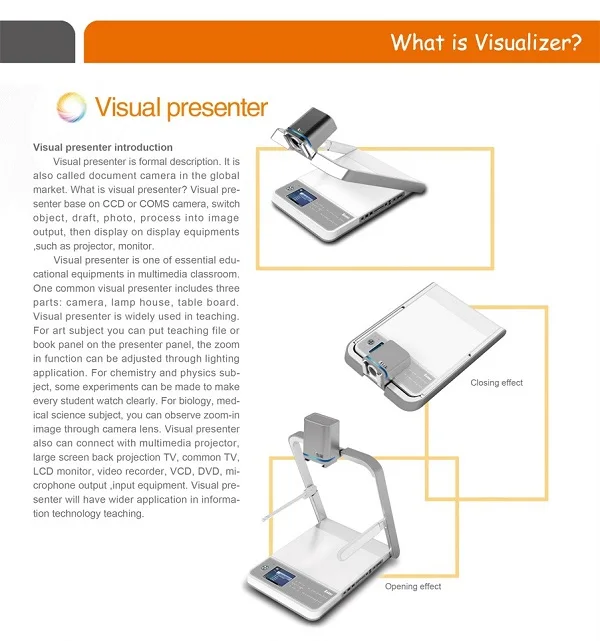 What is Visualizer?

Visual presenter

Visual presenter introduction

Visual presenter is formal description. It is also called document camera in the global market. What is visual presenter? Visual presenter base on CCD or COMS camera, switch object, draft, photo, process into image output, then display on display equipments ,such as projector, monitor.

Visual presenter is one of essential educational equipments in multimedia classroom. One common visual presenter includes three parts: camera, lamp house, table board. Visual presenter is widely used in teaching. For art subject you can put teaching file or book panel on the presenter panel, the zoom in function can be adjusted through lighting application. For chemistry and physics subject, some experiments can be made to make every student watch clearly. For biology, medical science subject, you can observe zoom-in image through camera lens. Visual presenter also can connect with multimedia projector, large screen back projection TV, common TV, LCD monitor, video recorder, VCD, DVD, microphone output ,input equipment. Visual presenter will have wider application in information technology teaching.

Closing effect

Opening effect